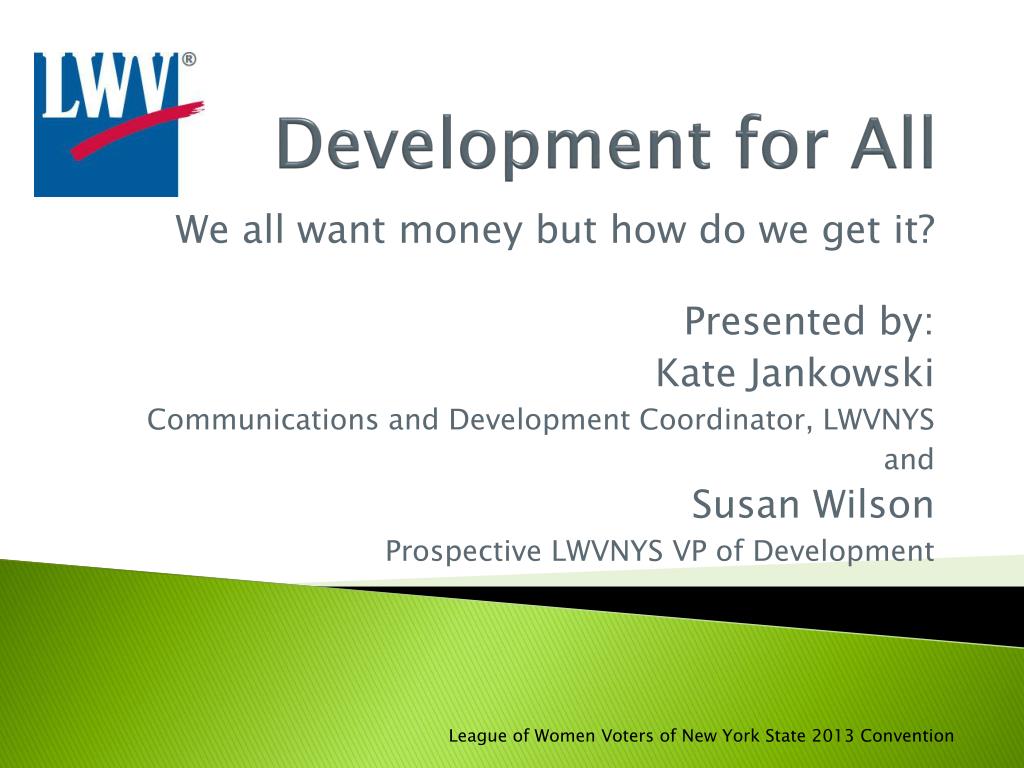 LWV®

Development for All

We all want money but how do we get it?

Presented by:
Kate Jankowski
Communications and Development Coordinator, LWVNYS
and
Susan Wilson
Prospective LWVNYS VP of Development

League of Women Voters of New York State 2013 Convention